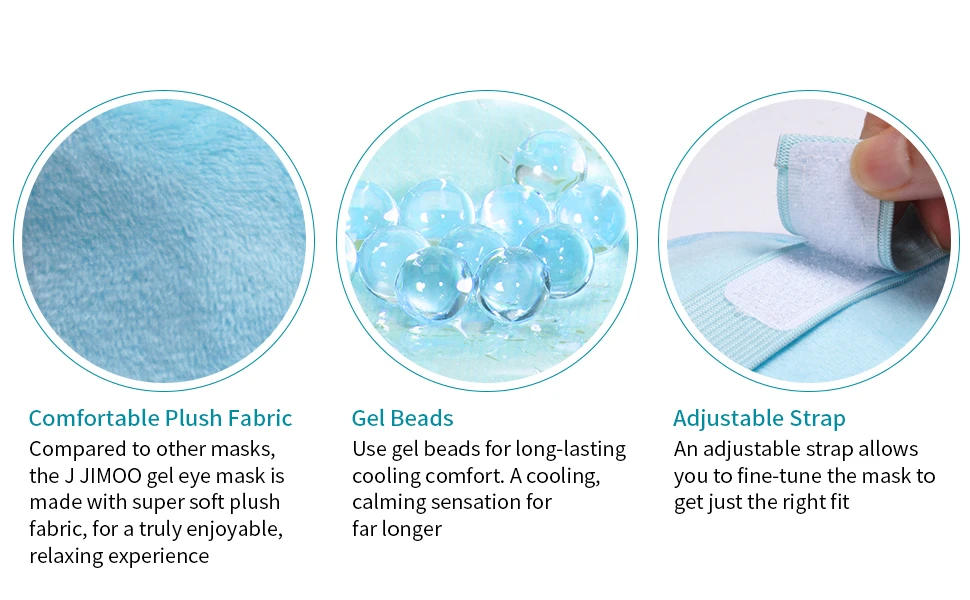 Comfortable Plush Fabric
Compared to other masks, the J JIMOO gel eye mask is made with super soft plush fabric, for a truly enjoyable, relaxing experience

Gel Beads
Use gel beads for long-lasting cooling comfort. A cooling, calming sensation for far longer

Adjustable Strap
An adjustable strap allows you to fine-tune the mask to get just the right fit